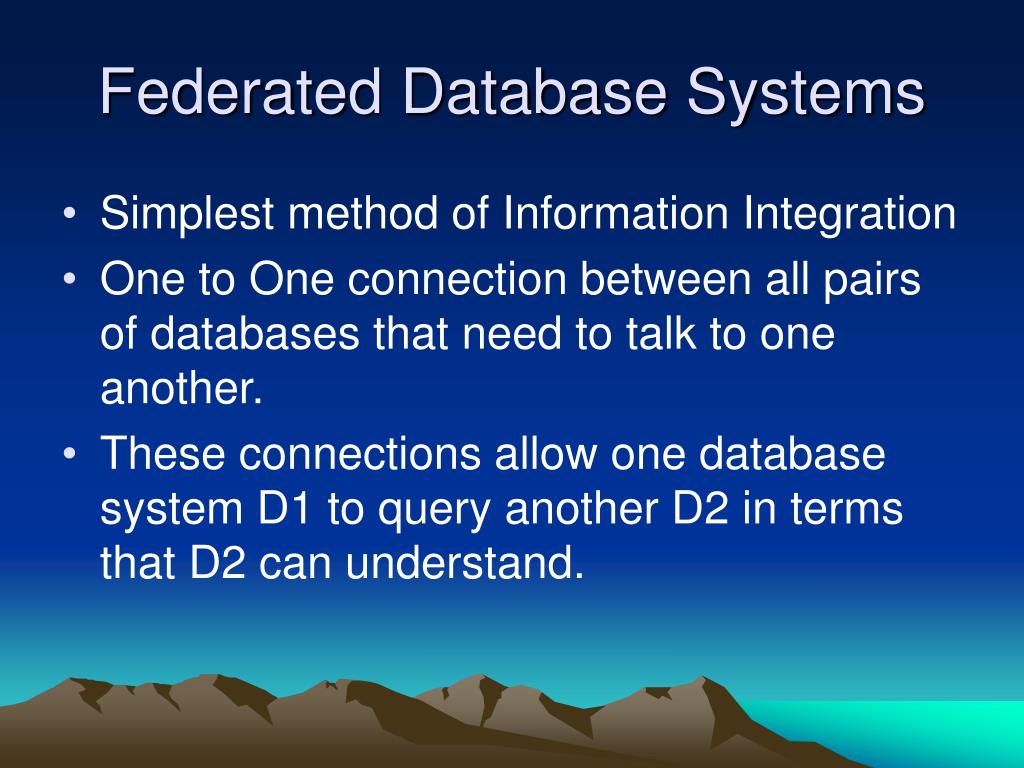 Federated Database Systems

• Simplest method of Information Integration
• One to One connection between all pairs of databases that need to talk to one another.
• These connections allow one database system D1 to query another D2 in terms that D2 can understand.